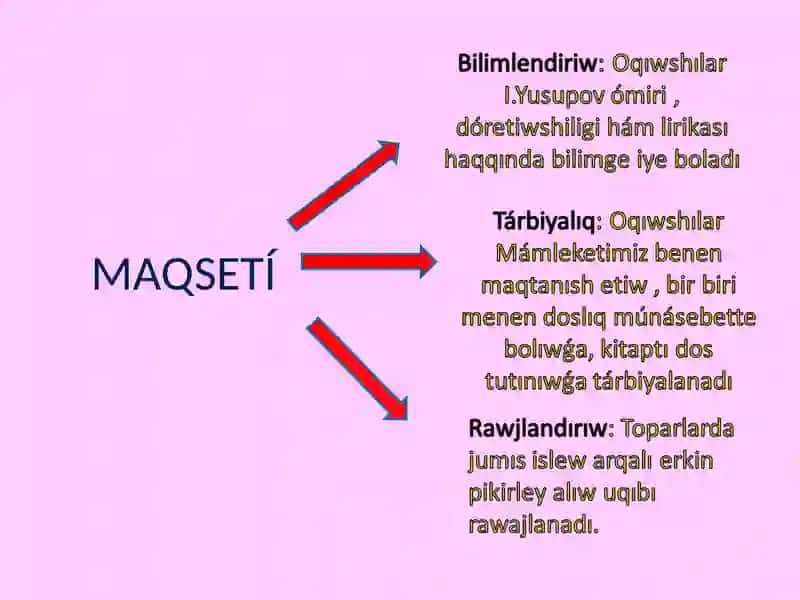 MAQSETÍ

Bilimlendiriw: Oqıwshılar I.Yusupov ómiri , dóretiwshiligi hám lirikası haqqında bilimge iye boladı

Tárbiyalıq: Oqıwshılar Mámleketimiz benen maqtanısh etiw , bir biri menen doslıq múnásebette bolıwǵa, kitaptı dos tutınıwǵa tárbiyalanadı

Rawjlandırıw: Toparlarda jumıs islew arqalı erkin pikirley alıw uqıbı rawajlanadı.